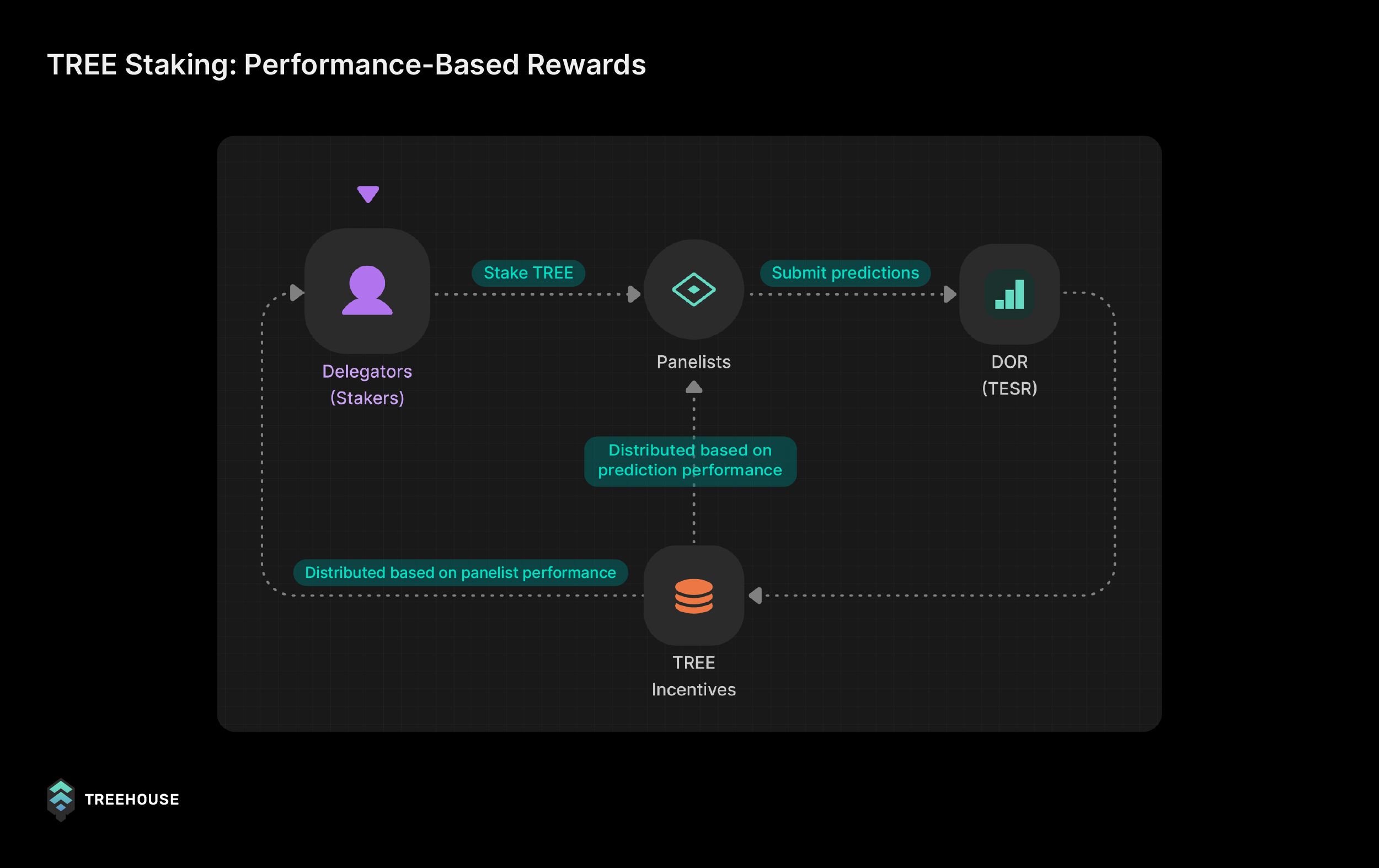 TREE Staking: Performance-Based Rewards

Stake TREE

Submit predictions

Delegators
(Stakers)

Panelists

DOR
(TESR)

Distributed based on prediction performance

Distributed based on panelist performance

TREE
Incentives

TREEHOUSE